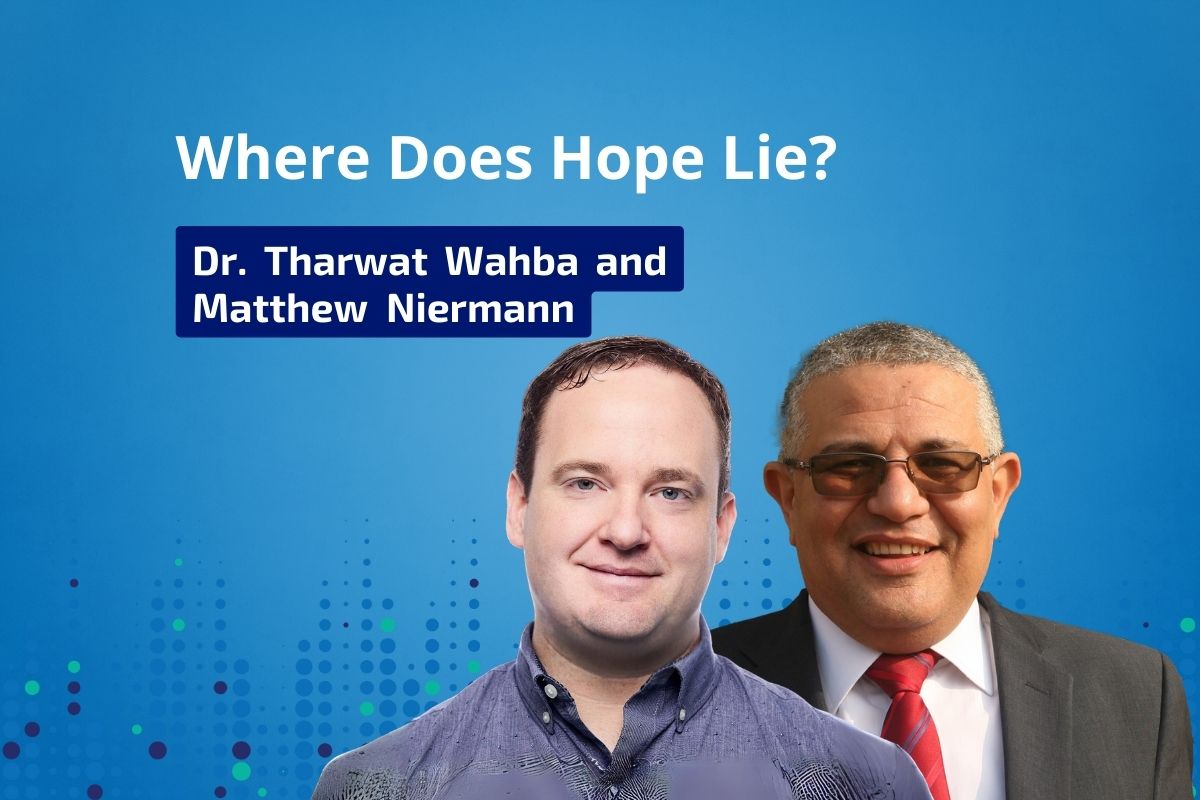 Where Does Hope Lie?

Dr. Tharwat Wahba and Matthew Niermann